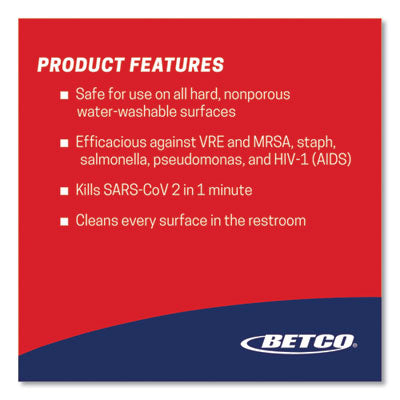 PRODUCT FEATURES

■ Safe for use on all hard, nonporous water-washable surfaces

■ Efficacious against VRE and MRSA, staph, salmonella, pseudomonas, and HIV-1 (AIDS)

■ Kills SARS-CoV 2 in 1 minute

■ Cleans every surface in the restroom

BETCO®